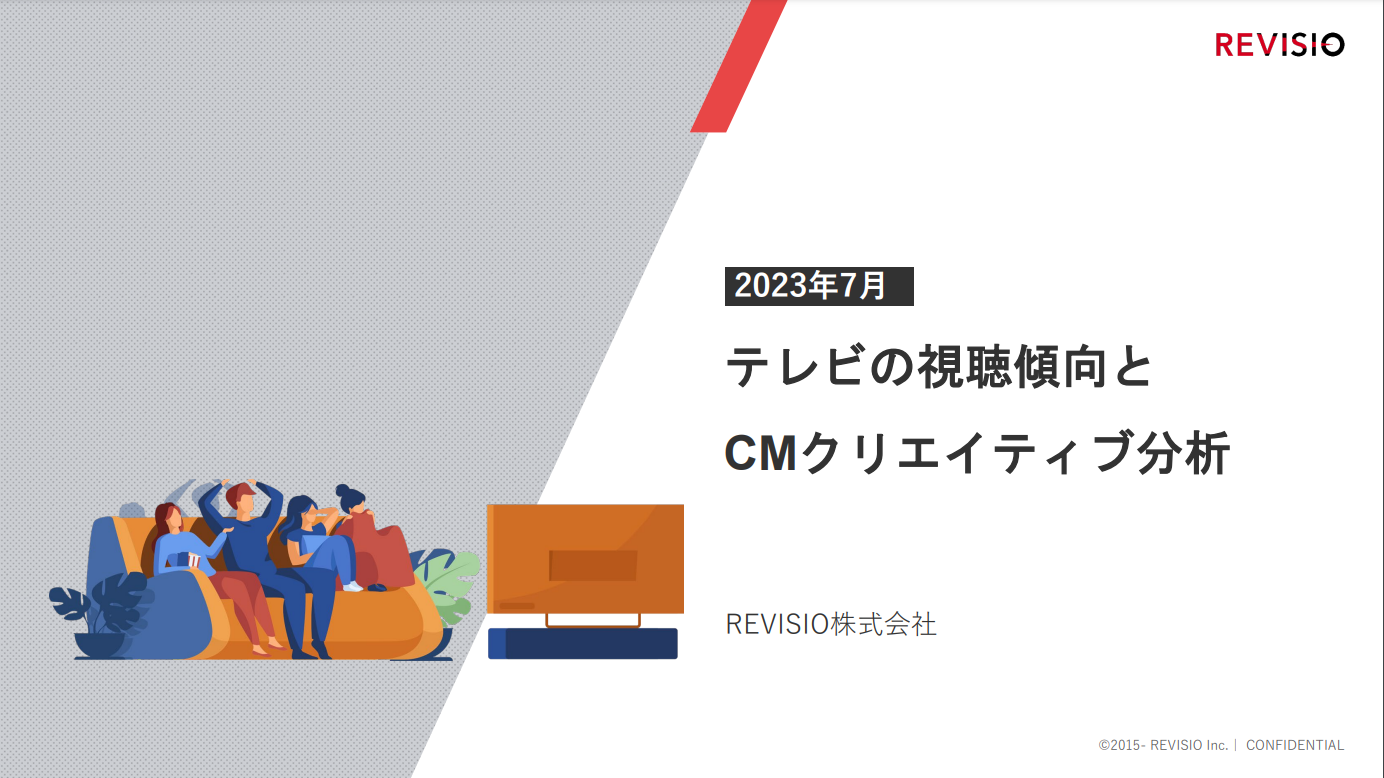 REVISIO

2023年7月

テレビの視聴傾向と

CMクリエイティブ分析

REVISIO株式会社

©2015- REVISIO Inc. | CONFIDENTIAL